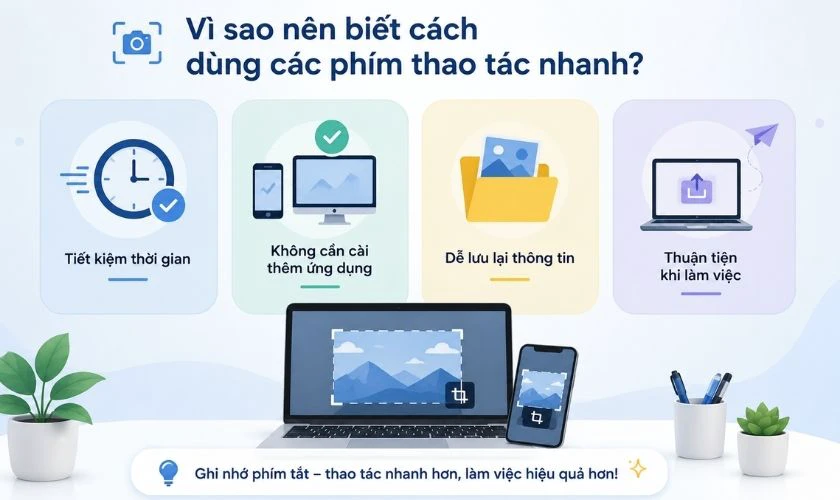 Vì sao nên biết cách dùng các phím thao tác nhanh?

Tiết kiệm thời gian

Không cần cài thêm ứng dụng

Dễ lưu lại thông tin

Thuận tiện khi làm việc

Ghi nhớ phím tắt – thao tác nhanh hơn, làm việc hiệu quả hơn!